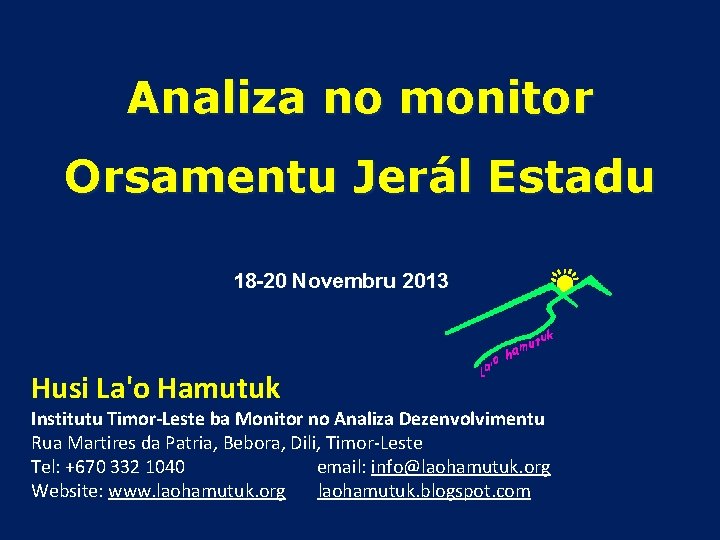 Analiza no monitor
Orsamentu Jerál Estadu

18-20 Novembru 2013

La'o hamutuk

Husi La'o Hamutuk
Institutu Timor-Leste ba Monitor no Analiza Dezenvolvimentu
Rua Martires da Patria, Bebora, Dili, Timor-Leste
Tel: +670 332 1040 email: info@laohamutuk.org
Website: www.laohamutuk.org laohamutuk.blogspot.com